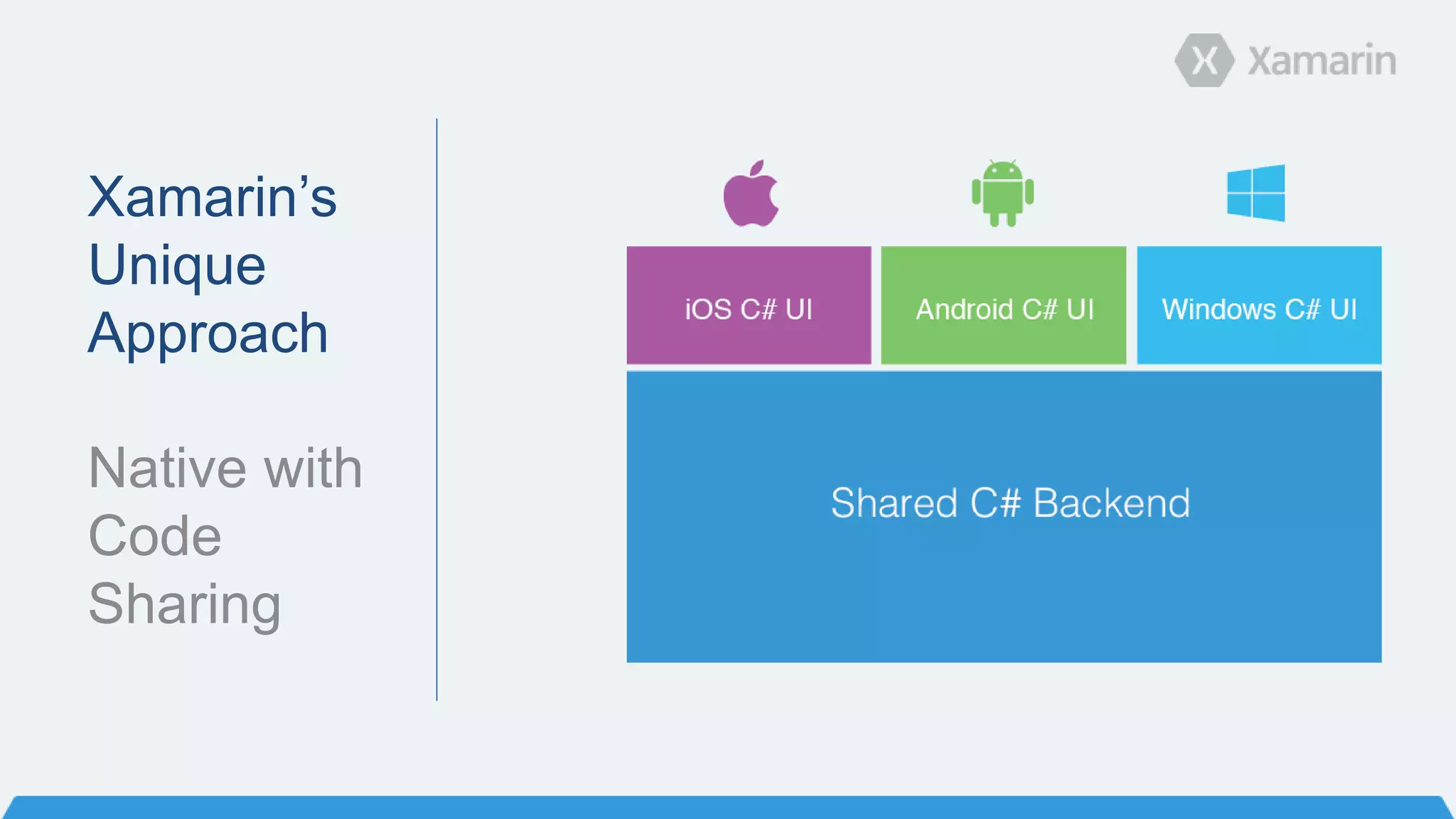 Xamarin

Xamarin's Unique Approach

Native with Code Sharing

iOS C# UI

Android C# UI

Windows C# UI

Shared C# Backend